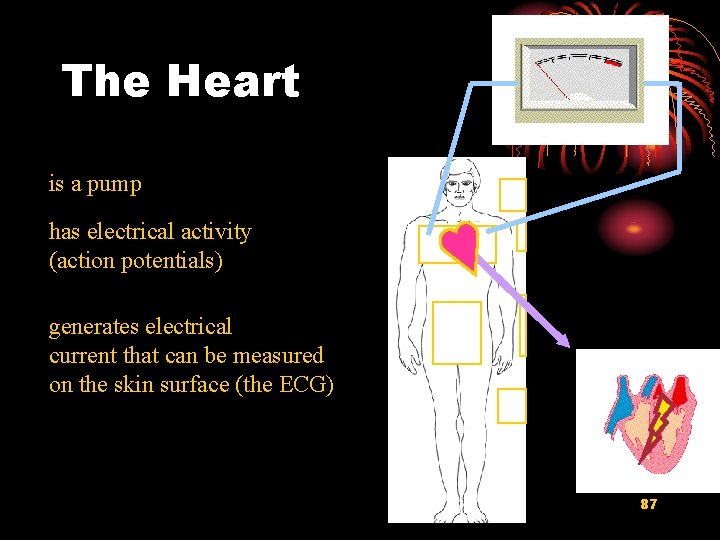 The Heart

is a pump

has electrical activity (action potentials)

generates electrical current that can be measured on the skin surface (the ECG)

87